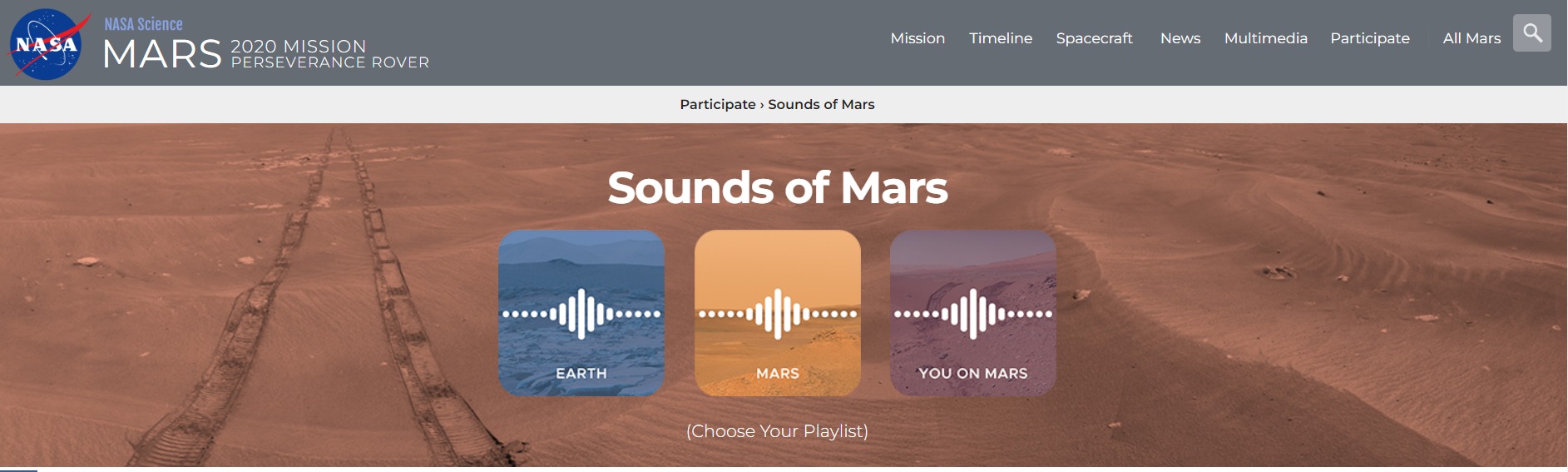 NASA

NASA Science
MARS 2020 MISSION
PERSEVERANCE ROVER

Mission Timeline Spacecraft News Multimedia Participate All Mars

Participate › Sounds of Mars

Sounds of Mars

EARTH

MARS

YOU ON MARS

(Choose Your Playlist)